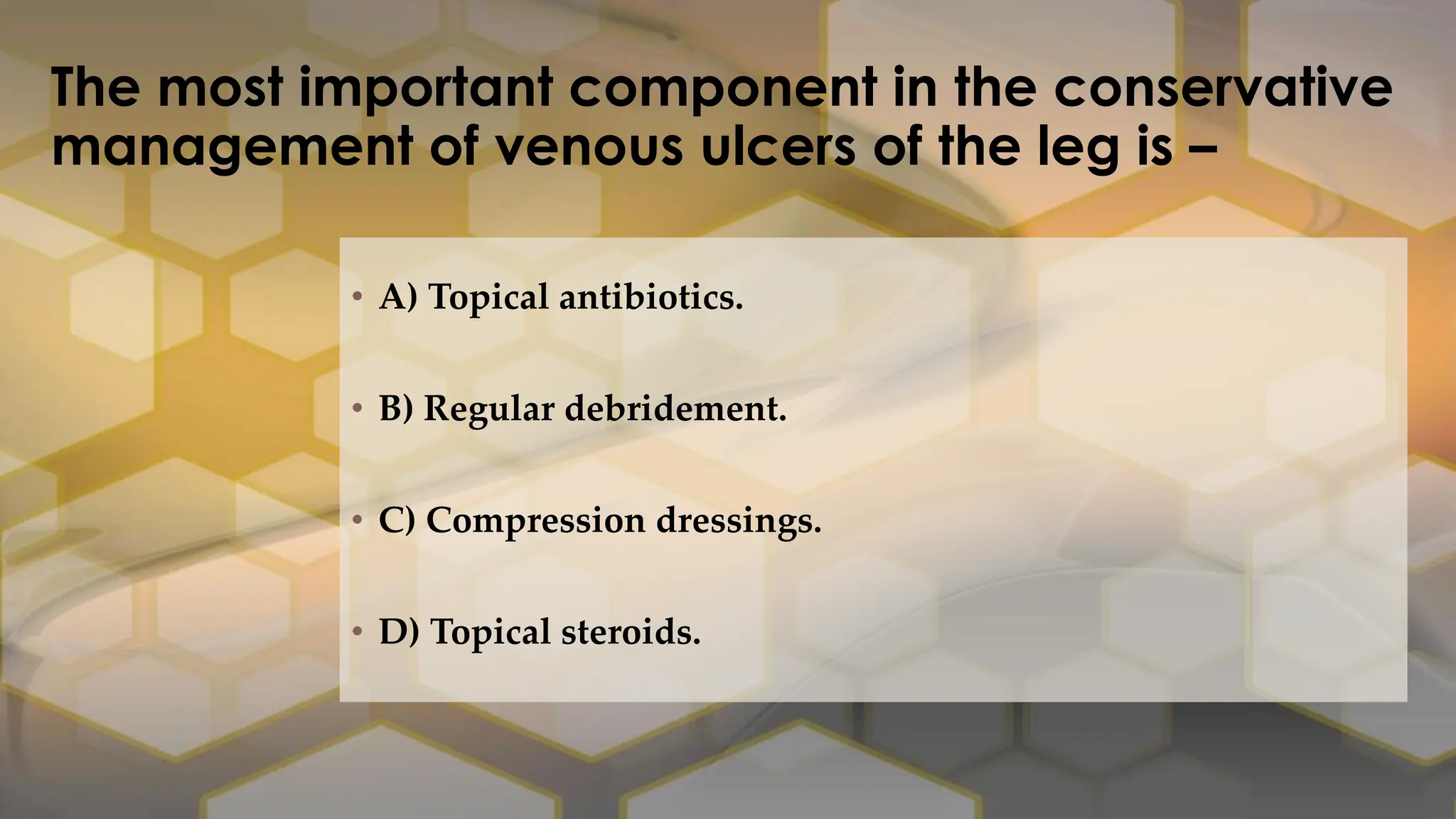 The most important component in the conservative management of venous ulcers of the leg is –

• A) Topical antibiotics.

• B) Regular debridement.

• C) Compression dressings.

• D) Topical steroids.